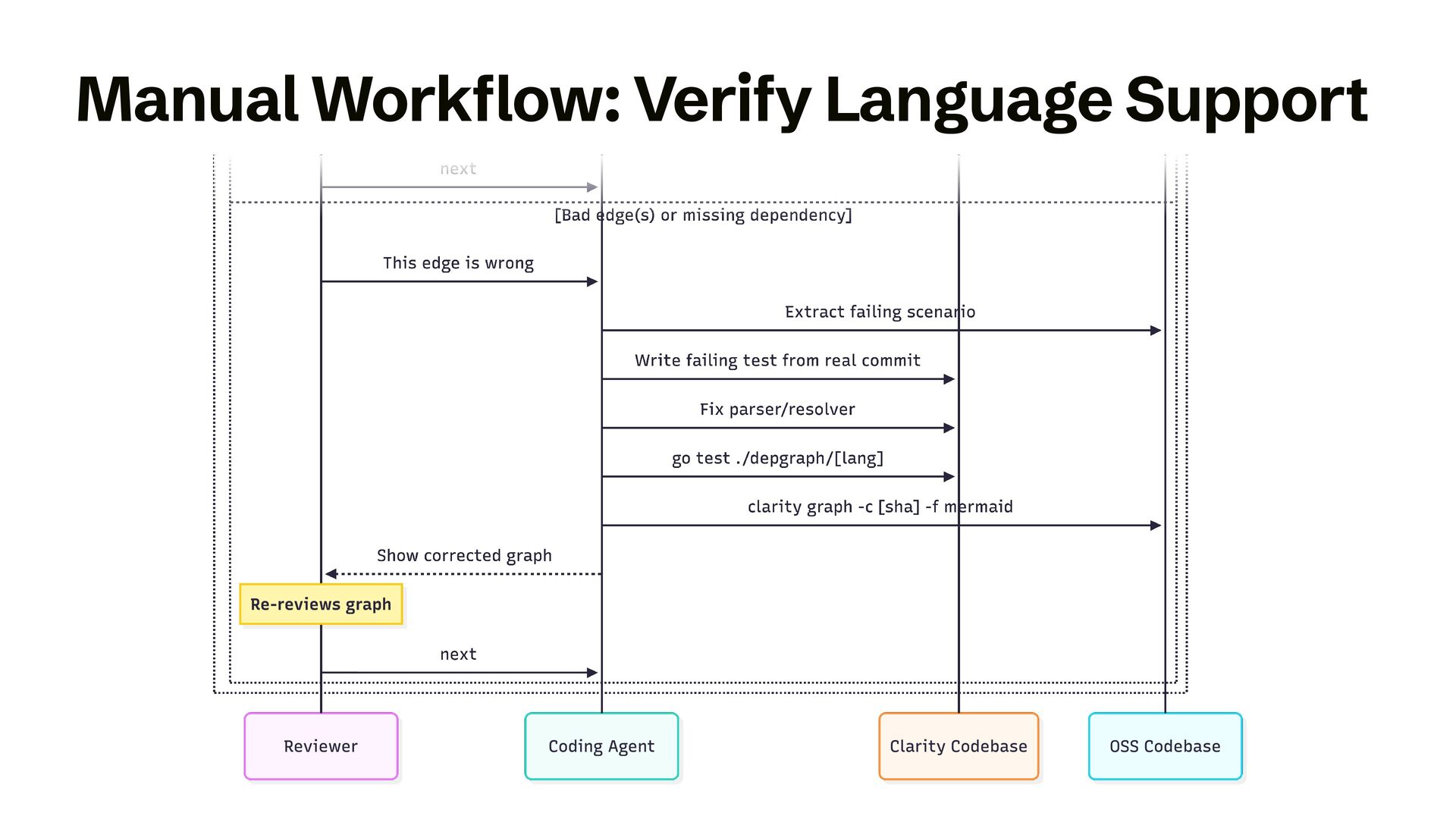 Manual Workflow: Verify Language Support

next

[Bad edge(s) or missing dependency]

This edge is wrong

Extract failing scenario

Write failing test from real commit

Fix parser/resolver

go test ./depgraph/[lang]

clarity graph -c [sha] -f mermaid

Show corrected graph

Re-reviews graph

next

Reviewer

Coding Agent

Clarity Codebase

OSS Codebase